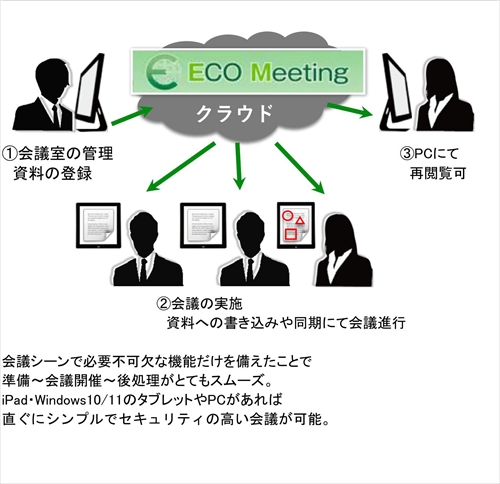 ECO Meeting
クラウド

①会議室の管理
資料の登録

③PCにて
再閲覧可

②会議の実施
資料への書き込みや同期にて会議進行

会議シーンで必要不可欠な機能だけを備えたことで
準備～会議開催～後処理がとてもスムーズ。
iPad・Windows10/11のタブレットやPCがあれば
直ぐにシンプルでセキュリティの高い会議が可能。